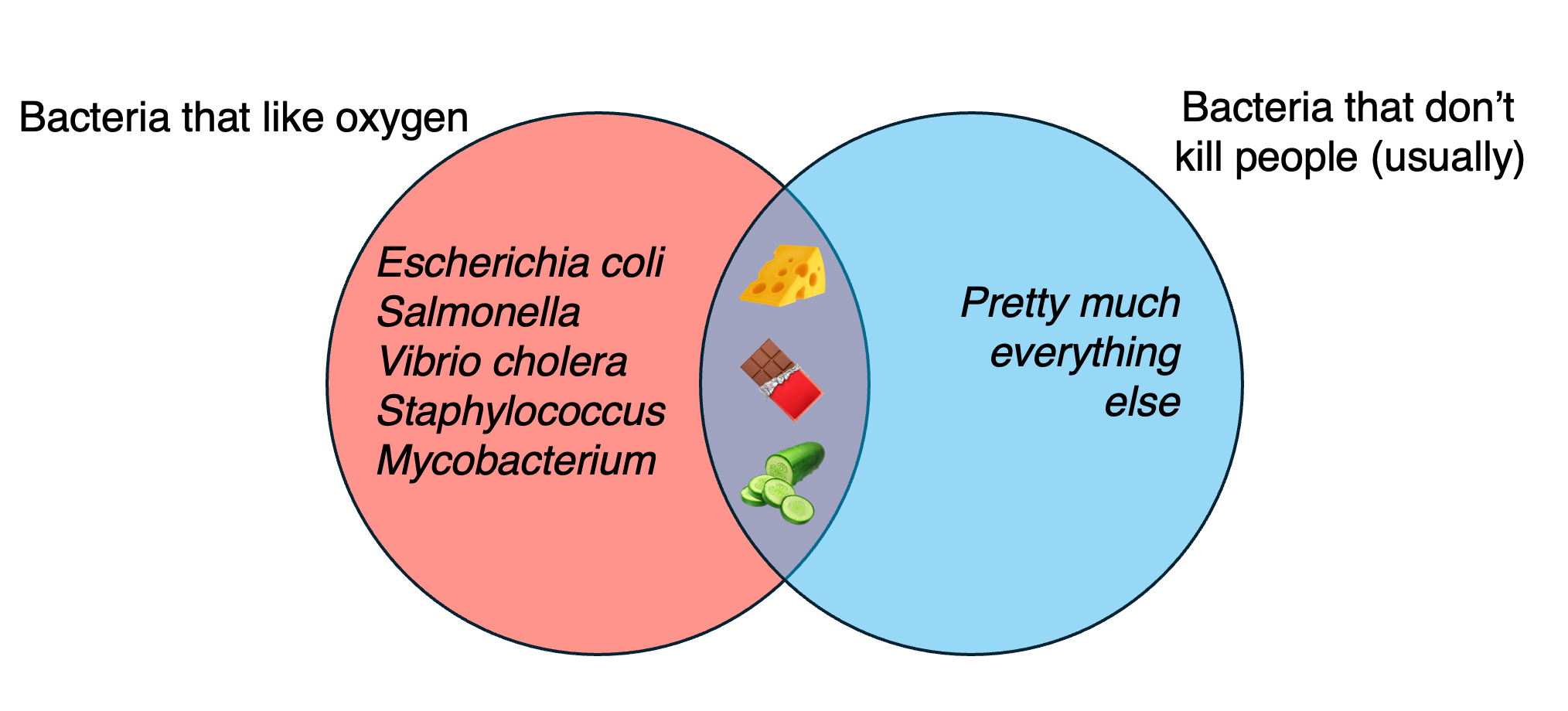 Bacteria that like oxygen

Bacteria that don't kill people (usually)

Escherichia coli
Salmonella
Vibrio cholera
Staphylococcus
Mycobacterium

Pretty much everything else